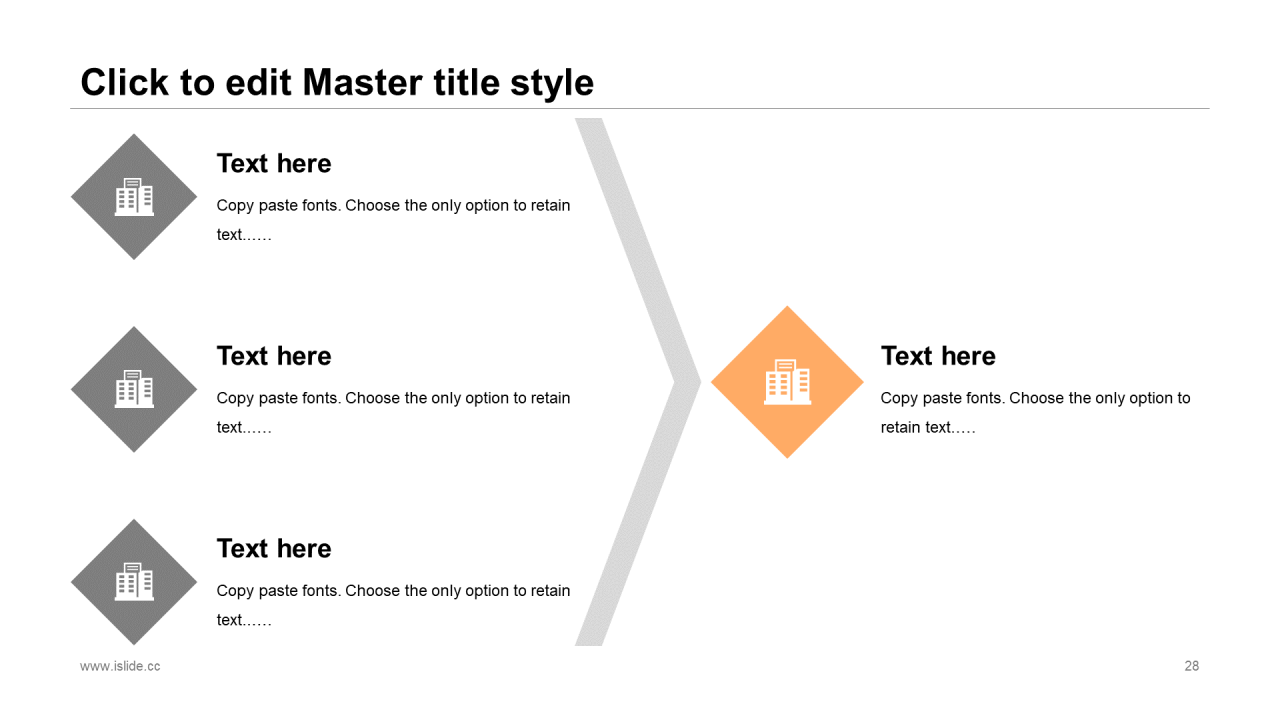 Click to edit Master title style

Text here

Copy paste fonts. Choose the only option to retain text……

Text here

Copy paste fonts. Choose the only option to retain text……

Text here

Copy paste fonts. Choose the only option to retain text……

Text here

Copy paste fonts. Choose the only option to retain text…..

www.islide.cc

28